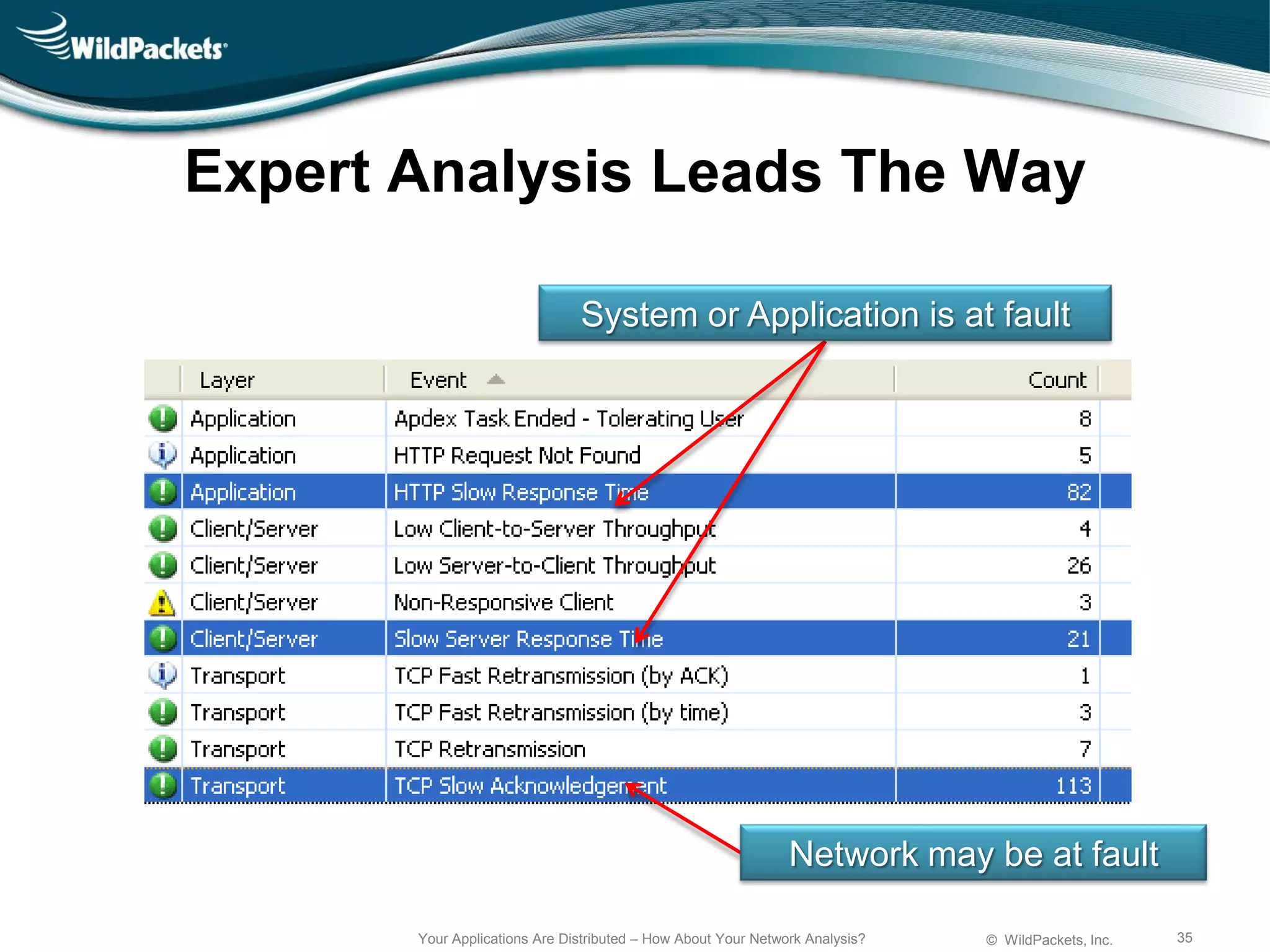 WildPackets

Expert Analysis Leads The Way

System or Application is at fault

| Layer | Event | Count |
|---|---|---|
| Application | Apdex Task Ended - Tolerating User | 8 |
| Application | HTTP Request Not Found | 5 |
| Application | HTTP Slow Response Time | 82 |
| Client/Server | Low Client-to-Server Throughput | 4 |
| Client/Server | Low Server-to-Client Throughput | 26 |
| Client/Server | Non-Responsive Client | 3 |
| Client/Server | Slow Server Response Time | 21 |
| Transport | TCP Fast Retransmission (by ACK) | 1 |
| Transport | TCP Fast Retransmission (by time) | 3 |
| Transport | TCP Retransmission | 7 |
| Transport | TCP Slow Acknowledgement | 113 |

Network may be at fault

Your Applications Are Distributed – How About Your Network Analysis? © WildPackets, Inc. 35